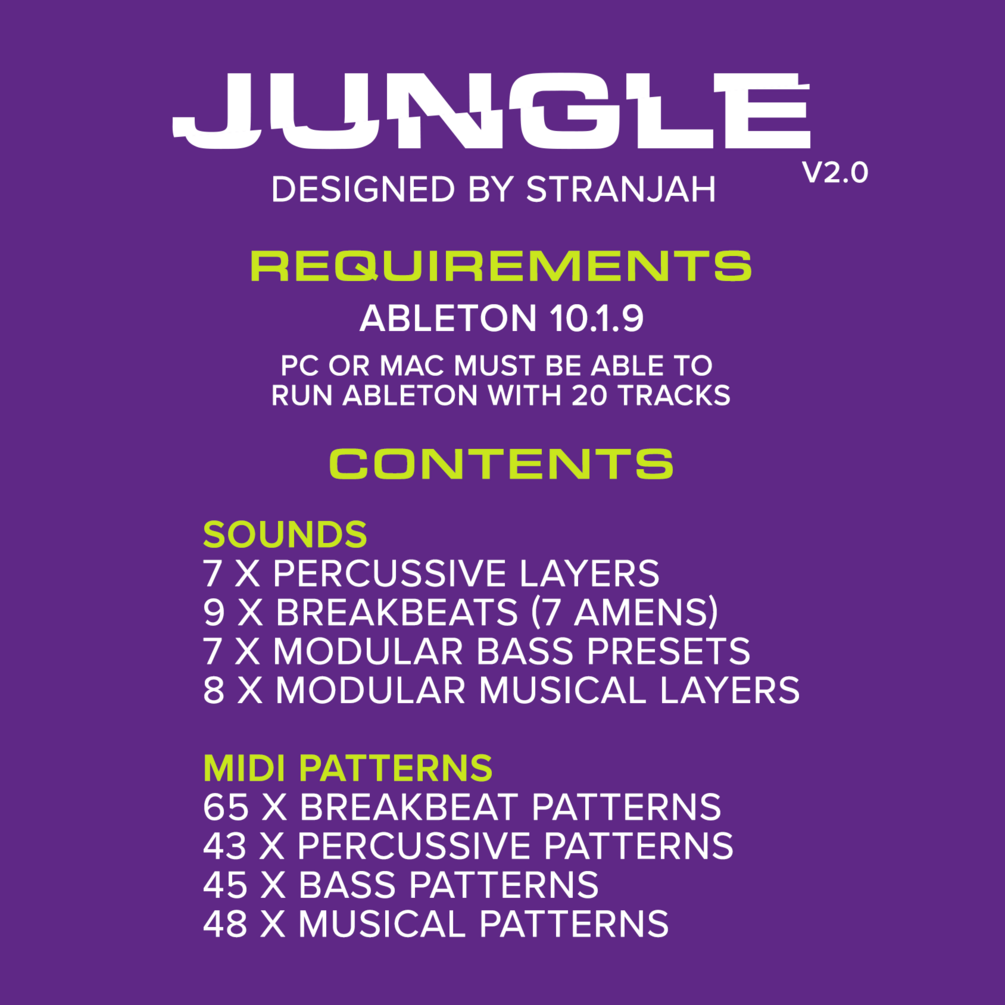 JUNGLE
V2.0
DESIGNED BY STRANJAH

REQUIREMENTS
ABLETON 10.1.9
PC OR MAC MUST BE ABLE TO RUN ABLETON WITH 20 TRACKS

CONTENTS

SOUNDS
7 X PERCUSSIVE LAYERS
9 X BREAKBEATS (7 AMENS)
7 X MODULAR BASS PRESETS
8 X MODULAR MUSICAL LAYERS

MIDI PATTERNS
65 X BREAKBEAT PATTERNS
43 X PERCUSSIVE PATTERNS
45 X BASS PATTERNS
48 X MUSICAL PATTERNS